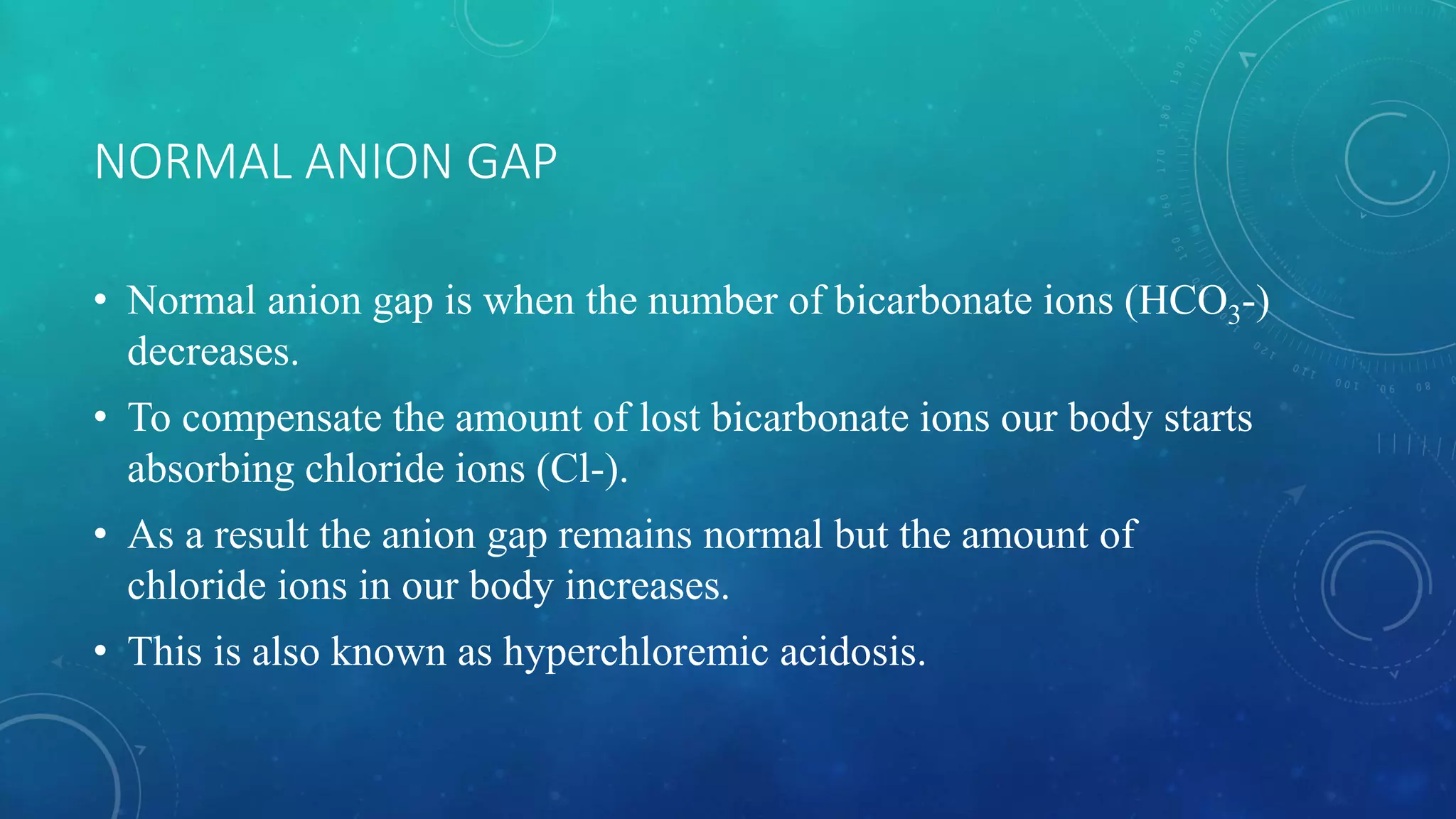 NORMAL ANION GAP

• Normal anion gap is when the number of bicarbonate ions ($HCO_3$-) decreases.

• To compensate the amount of lost bicarbonate ions our body starts absorbing chloride ions (Cl-).

• As a result the anion gap remains normal but the amount of chloride ions in our body increases.

• This is also known as hyperchloremic acidosis.